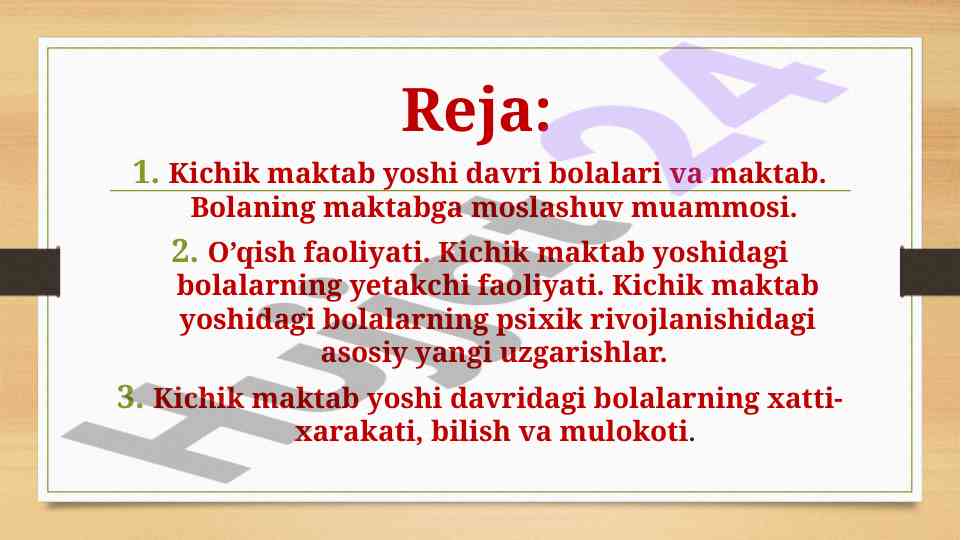 Reja:

1. Kichik maktab yoshi davri bolalari va maktab. Bolaning maktabga moslashuv muammosi.

2. O’qish faoliyati. Kichik maktab yoshidagi bolalarning yetakchi faoliyati. Kichik maktab yoshidagi bolalarning psixik rivojlanishidagi asosiy yangi uzgarishlar.

3. Kichik maktab yoshi davridagi bolalarning xatti-xarakati, bilish va mulokoti.

Hujjat24